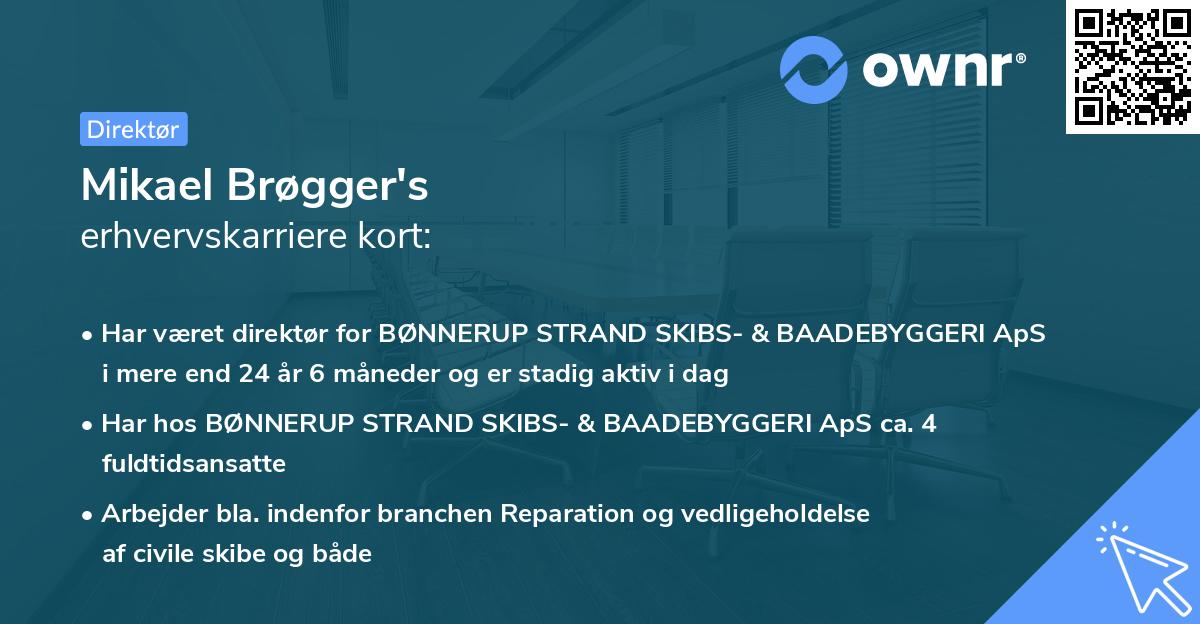 ownr®

Direktør

Mikael Brøgger's
erhvervskarriere kort:

• Har været direktør for BØNNERUP STRAND SKIBS- & BAADEBYGGERI ApS i mere end 24 år 6 måneder og er stadig aktiv i dag

• Har hos BØNNERUP STRAND SKIBS- & BAADEBYGGERI ApS ca. 4 fuldtidsansatte

• Arbejder bla. indenfor branchen Reparation og vedligeholdelse af civile skibe og både